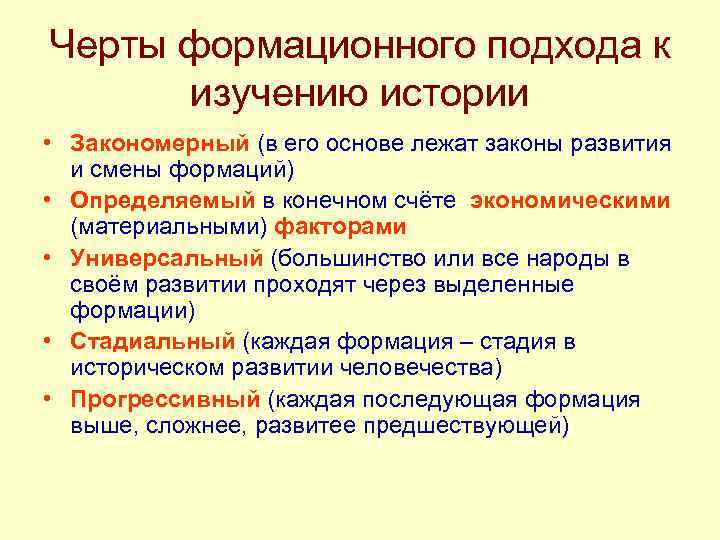 Черты формационного подхода к изучению истории

• Закономерный (в его основе лежат законы развития и смены формаций)
• Определяемый в конечном счёте экономическими (материальными) факторами
• Универсальный (большинство или все народы в своём развитии проходят через выделенные формации)
• Стадиальный (каждая формация – стадия в историческом развитии человечества)
• Прогрессивный (каждая последующая формация выше, сложнее, развитее предшествующей)